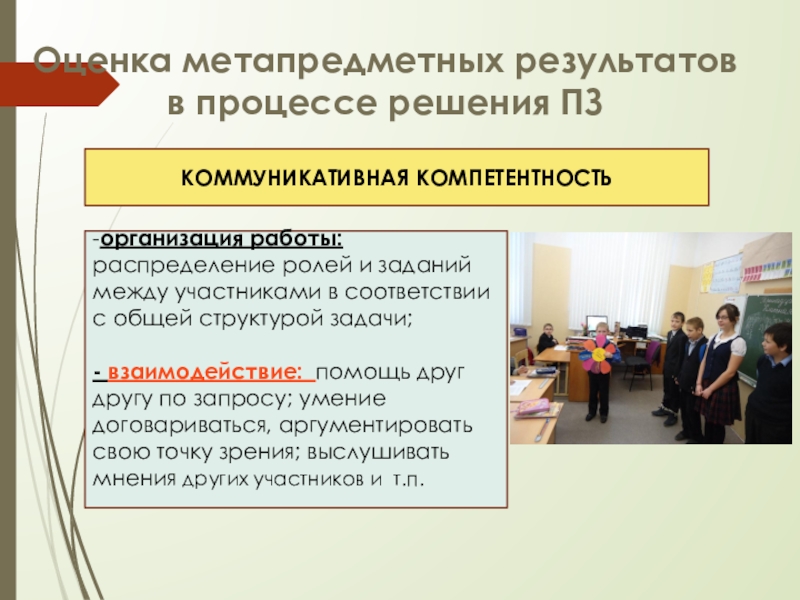 Оценка метапредметных результатов в процессе решения ПЗ

КОММУНИКАТИВНАЯ КОМПЕТЕНТНОСТЬ

-организация работы: распределение ролей и заданий между участниками в соответствии с общей структурой задачи;

- взаимодействие: помощь друг другу по запросу; умение договариваться, аргументировать свою точку зрения; выслушивать мнения других участников и т.п.